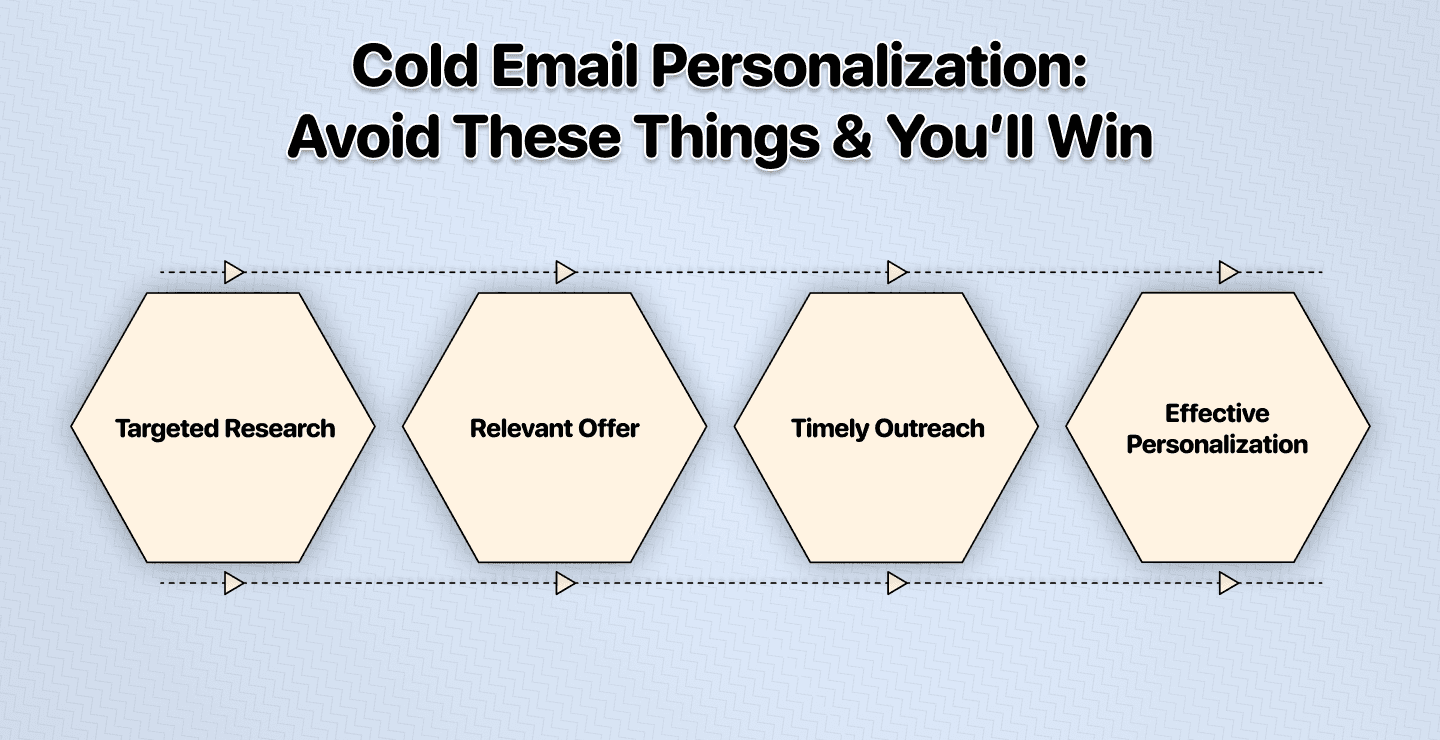 Cold Email Personalization: Avoid These Things & You'll Win

Targeted Research

Relevant Offer

Timely Outreach

Effective Personalization